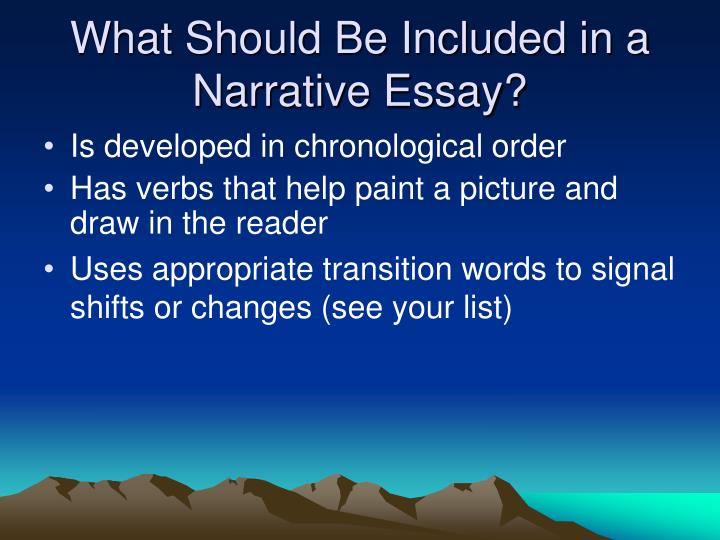 What Should Be Included in a Narrative Essay?

• Is developed in chronological order
• Has verbs that help paint a picture and draw in the reader
• Uses appropriate transition words to signal shifts or changes (see your list)